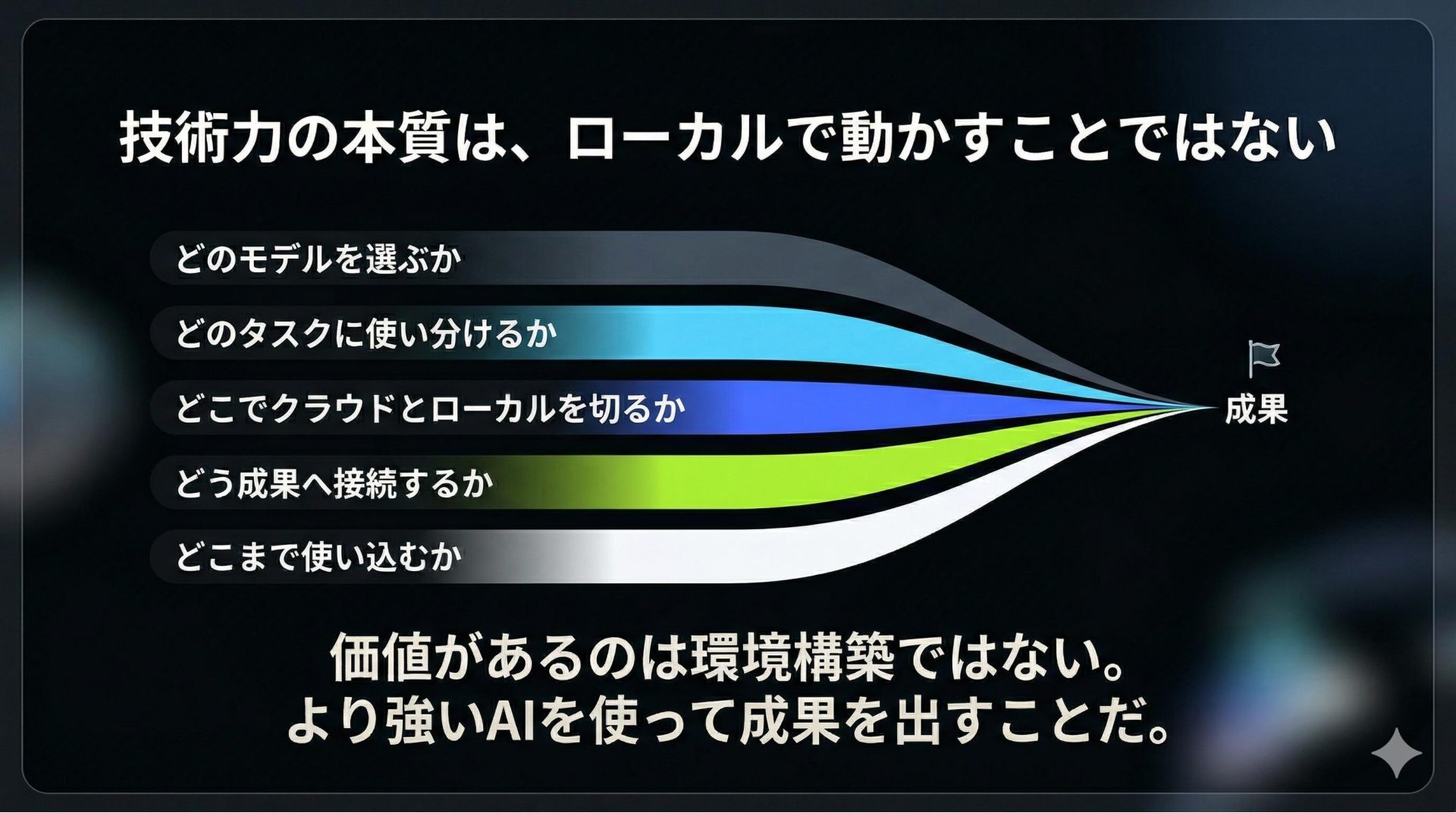 技術力の本質は、ローカルで動かすことではない

どのモデルを選ぶか

どのタスクに使い分けるか

どこでクラウドとローカルを切るか

どう成果へ接続するか

どこまで使い込むか

成果

価値があるのは環境構築ではない。
より強いAIを使って成果を出すことだ。